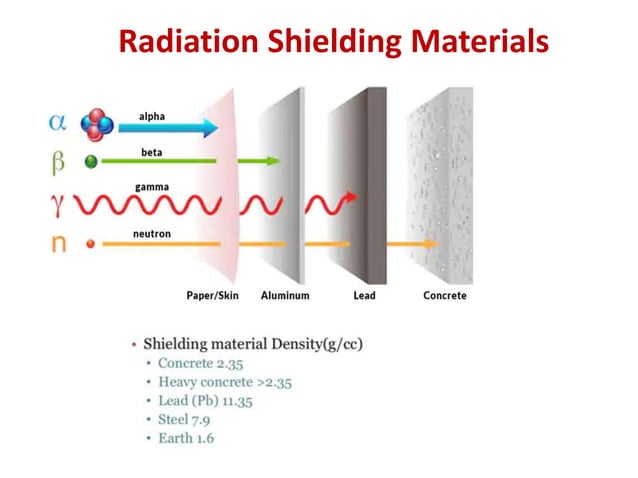 Radiation Shielding Materials

α alpha
β beta
γ gamma
n neutron

Paper/Skin Aluminum Lead Concrete

• Shielding material Density(g/cc)
  • Concrete 2.35
  • Heavy concrete >2.35
  • Lead (Pb) 11.35
  • Steel 7.9
  • Earth 1.6